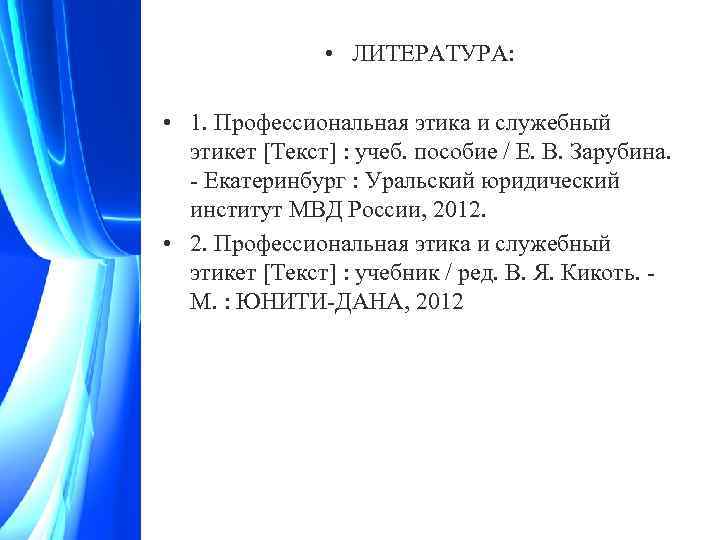 • ЛИТЕРАТУРА:

• 1. Профессиональная этика и служебный этикет [Текст] : учеб. пособие / Е. В. Зарубина. - Екатеринбург : Уральский юридический институт МВД России, 2012.

• 2. Профессиональная этика и служебный этикет [Текст] : учебник / ред. В. Я. Кикоть. - М. : ЮНИТИ-ДАНА, 2012